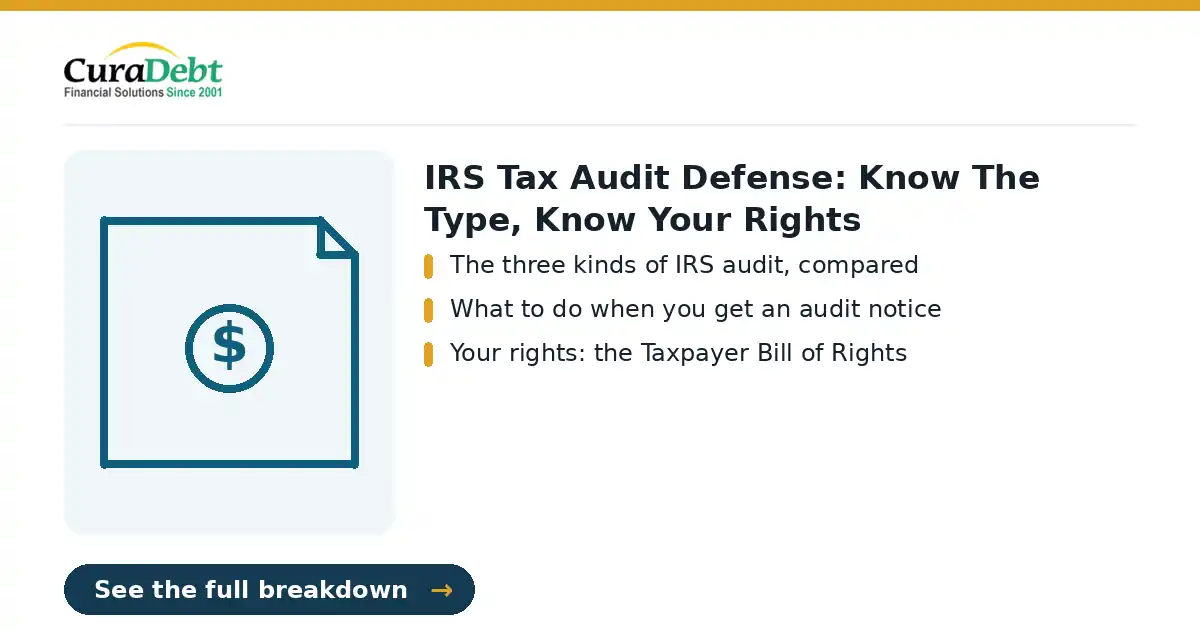 CuraDebt
Financial Solutions Since 2001

$

IRS Tax Audit Defense: Know The Type, Know Your Rights

The three kinds of IRS audit, compared

What to do when you get an audit notice

Your rights: the Taxpayer Bill of Rights

See the full breakdown →